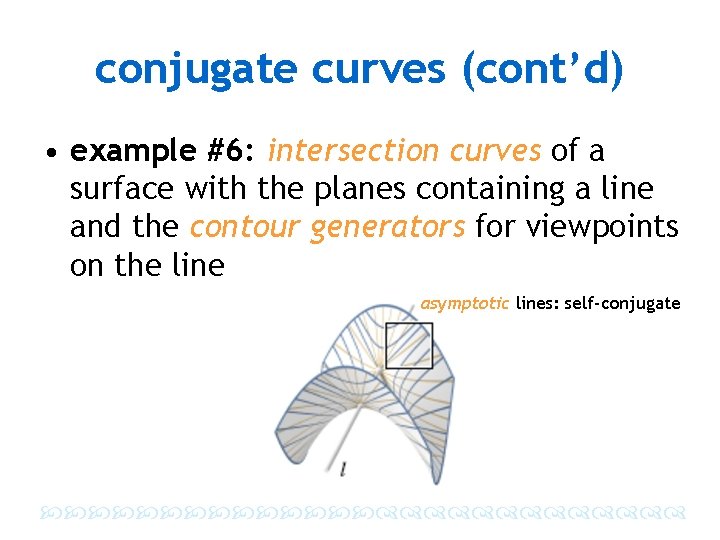 conjugate curves (cont'd)

• example #6: intersection curves of a surface with the planes containing a line and the contour generators for viewpoints on the line

asymptotic lines: self-conjugate

$l$